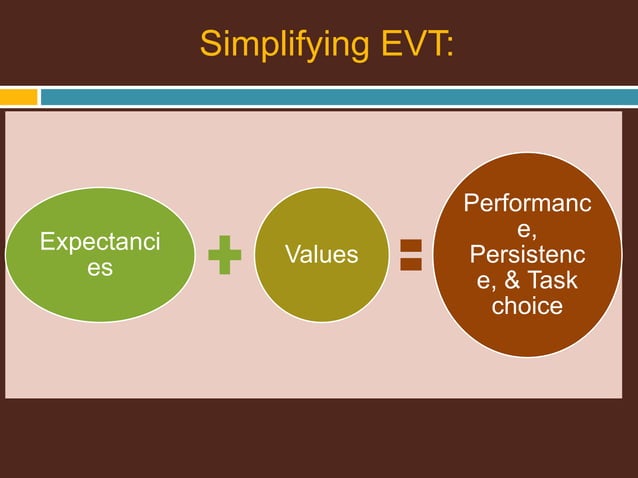 Simplifying EVT:

Expectancies + Values = Performance, Persistence, & Task choice